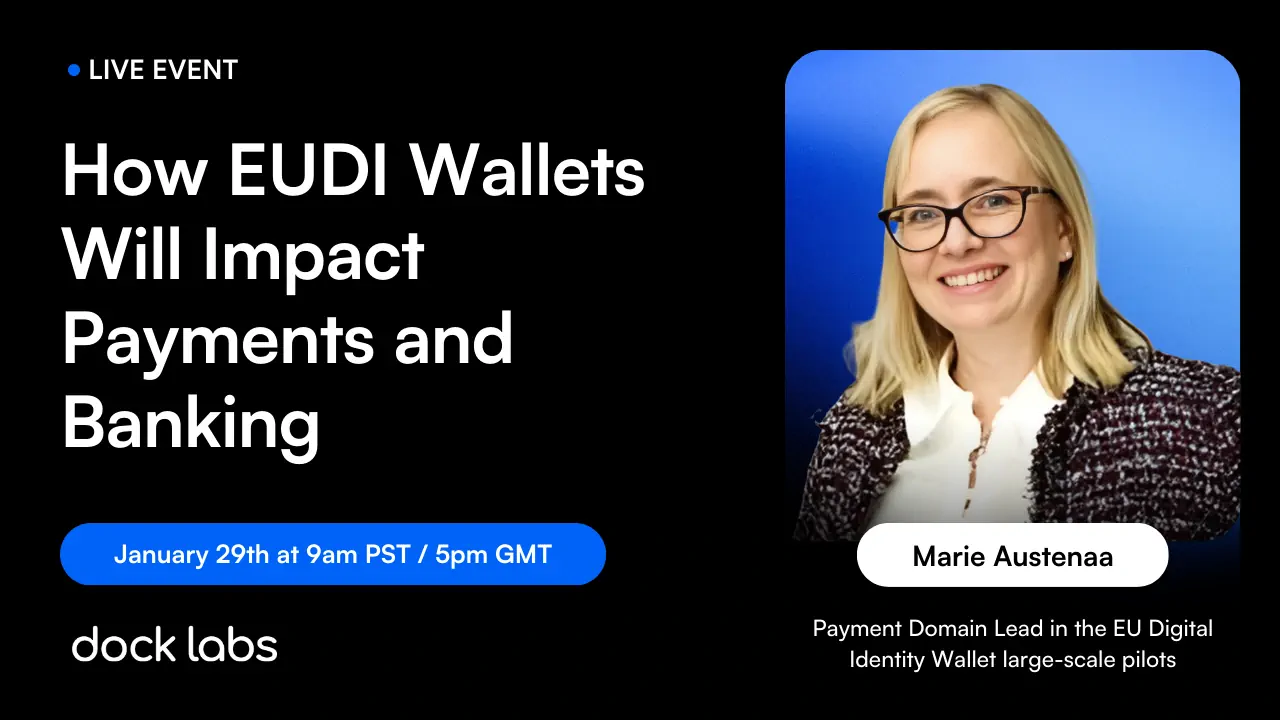 LIVE EVENT

How EUDI Wallets Will Impact Payments and Banking

January 29th at 9am PST / 5pm GMT

dock labs

Marie Austenaa

Payment Domain Lead in the EU Digital Identity Wallet large-scale pilots